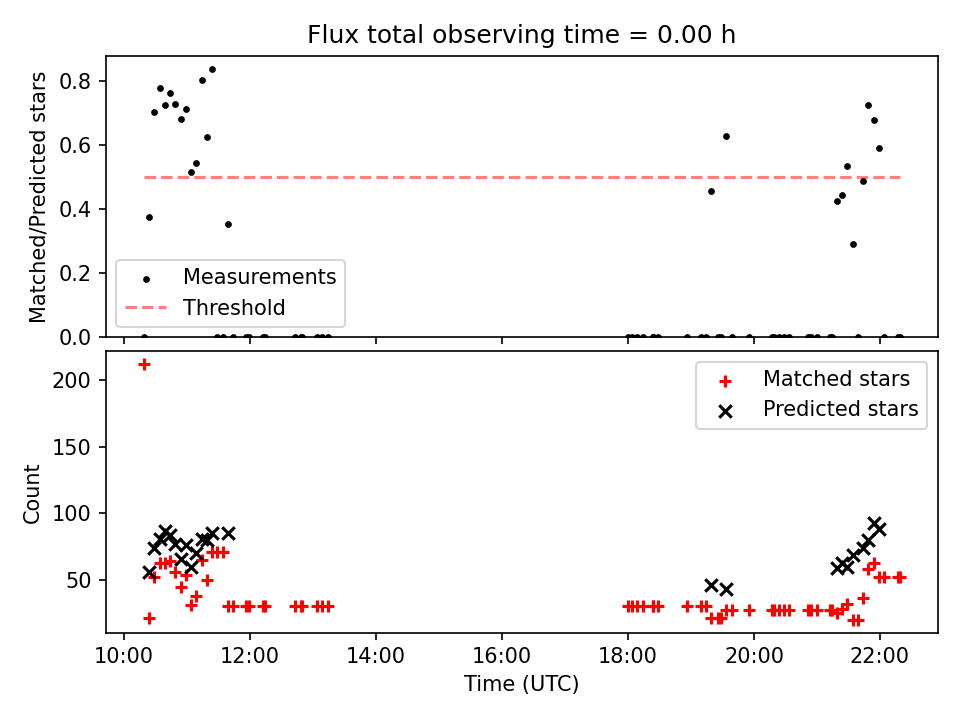 Flux total observing time = 0.00 h

Matched/Predicted stars

0.8
0.6
0.4
0.2
0.0

Measurements
Threshold

Count

200
150
100
50

Matched stars
Predicted stars

10:00
12:00
14:00
16:00
18:00
20:00
22:00

Time (UTC)